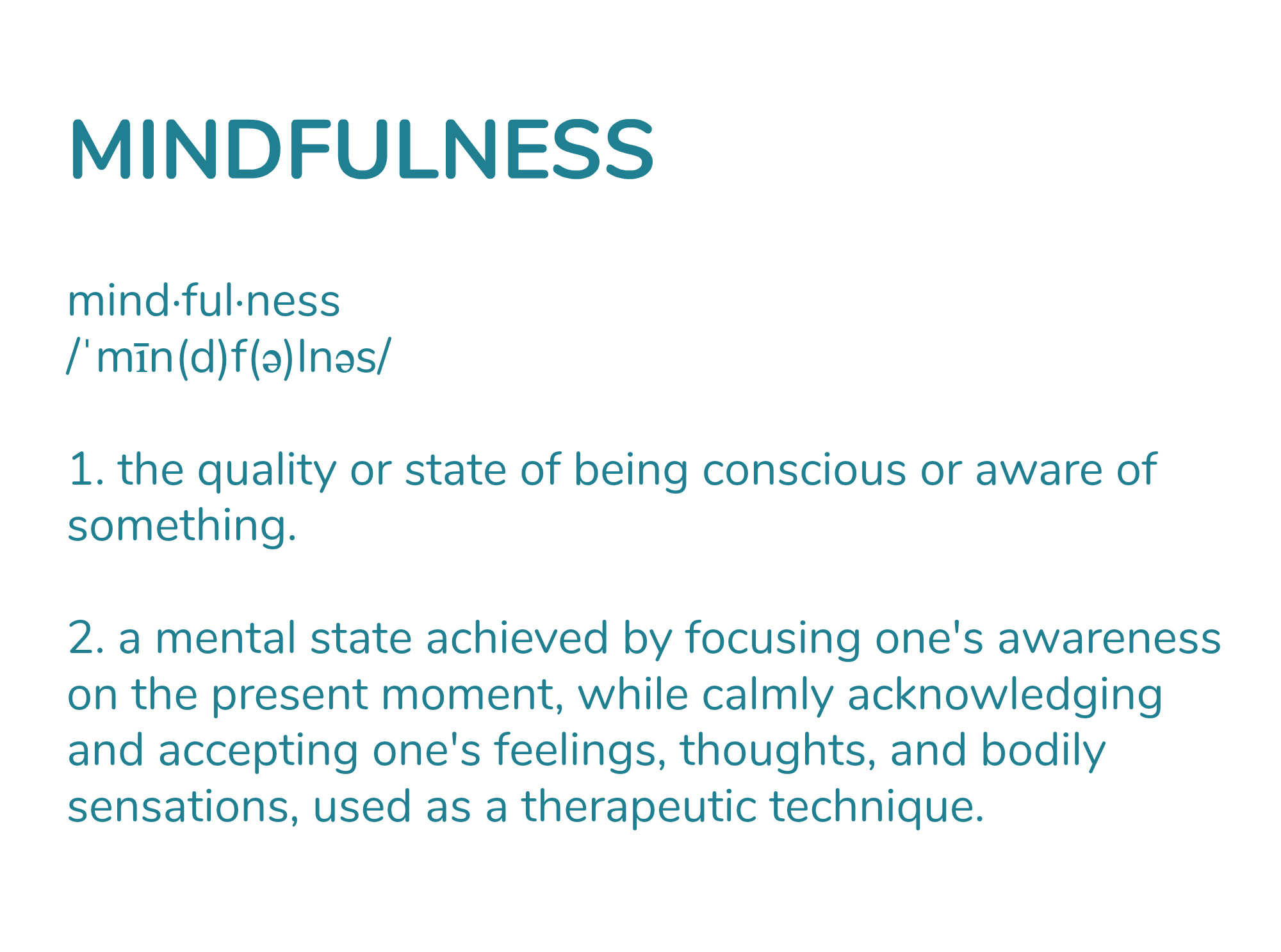 MINDFULNESS

mind·ful·ness
/ˈmīn(d)f(ə)lnəs/

1. the quality or state of being conscious or aware of something.

2. a mental state achieved by focusing one's awareness on the present moment, while calmly acknowledging and accepting one's feelings, thoughts, and bodily sensations, used as a therapeutic technique.